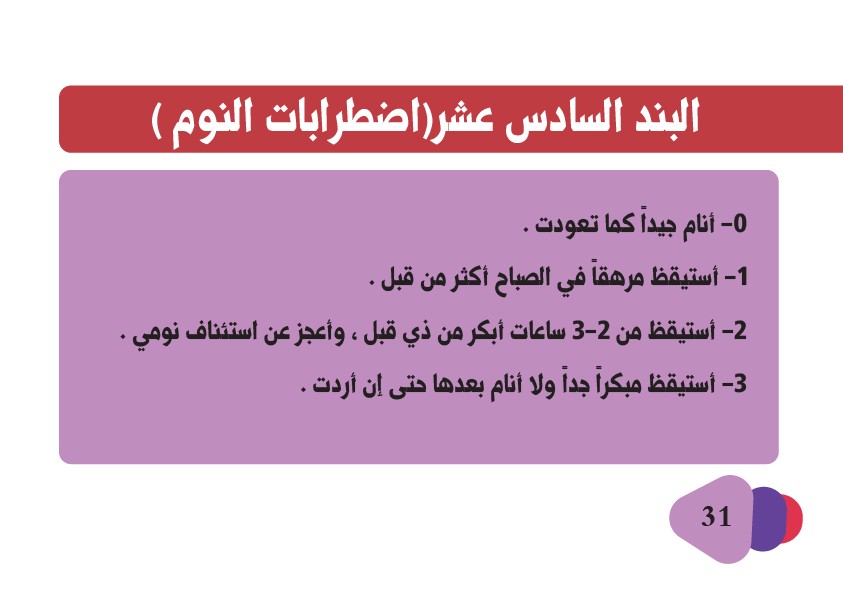 البند السادس عشر(اضطرابات النوم )

0- أنام جيداً كما تعودت .

1- أستيقظ مرهقاً في الصباح أكثر من قبل .

2- أستيقظ من 2-3 ساعات أبكر من ذي قبل ، وأعجز عن استئناف نومي .

3- أستيقظ مبكراً جداً ولا أنام بعدها حتى إن أردت .

31